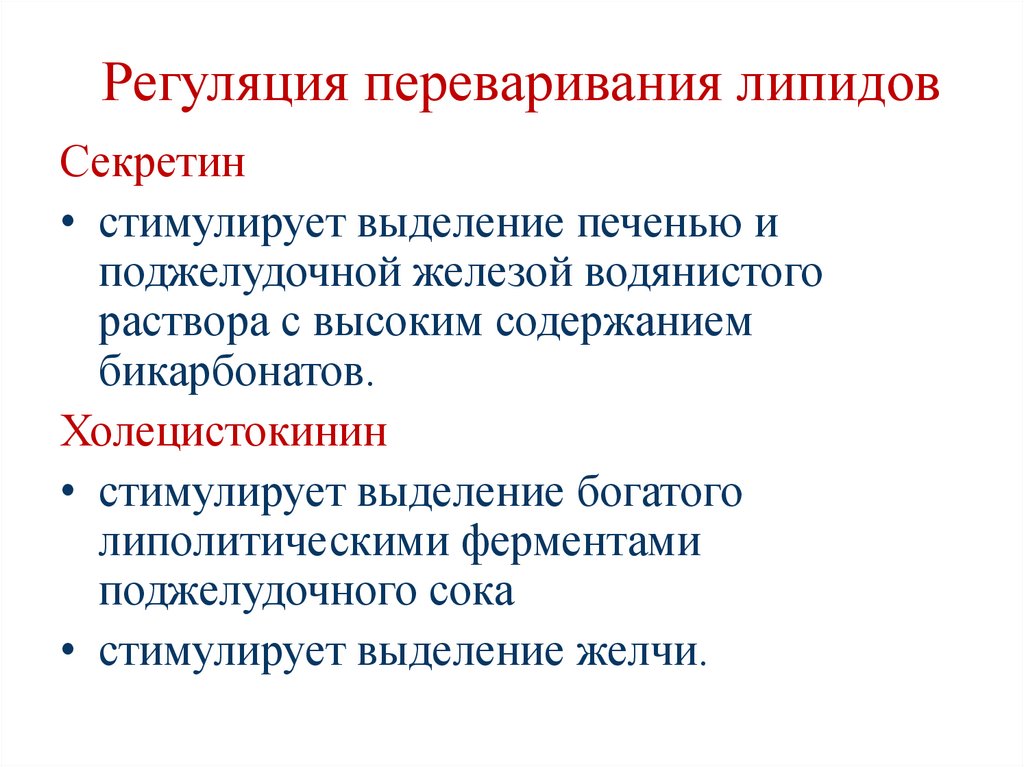 Регуляция переваривания липидов

Секретин

• стимулирует выделение печенью и поджелудочной железой водянистого раствора с высоким содержанием бикарбонатов.

Холецистокинин

• стимулирует выделение богатого липолитическими ферментами поджелудочного сока

• стимулирует выделение желчи.